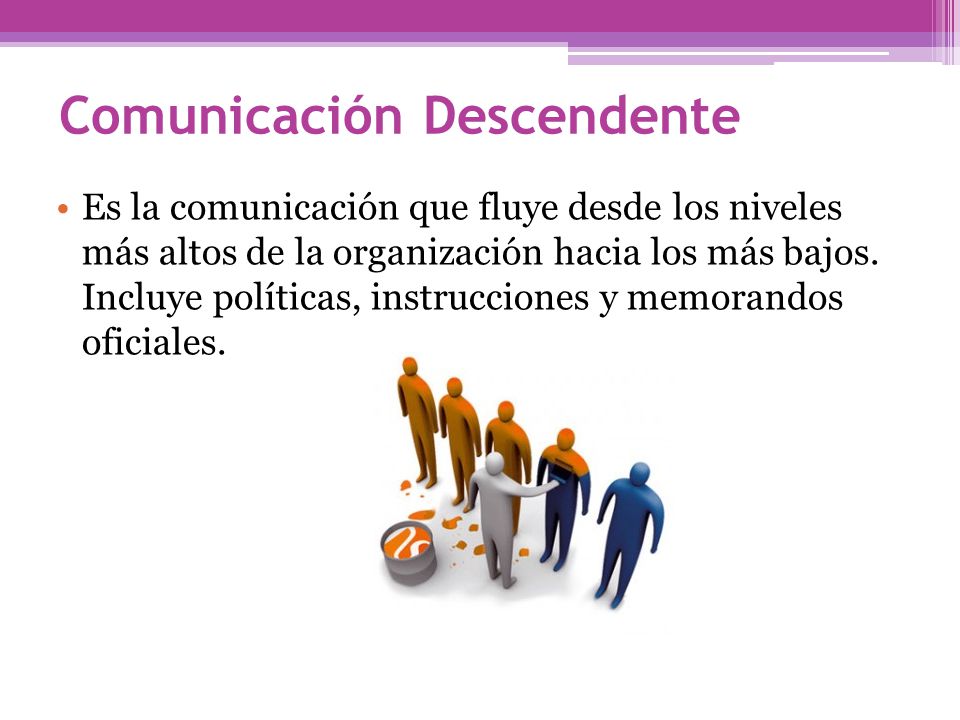 Comunicación Descendente

• Es la comunicación que fluye desde los niveles más altos de la organización hacia los más bajos. Incluye políticas, instrucciones y memorandos oficiales.